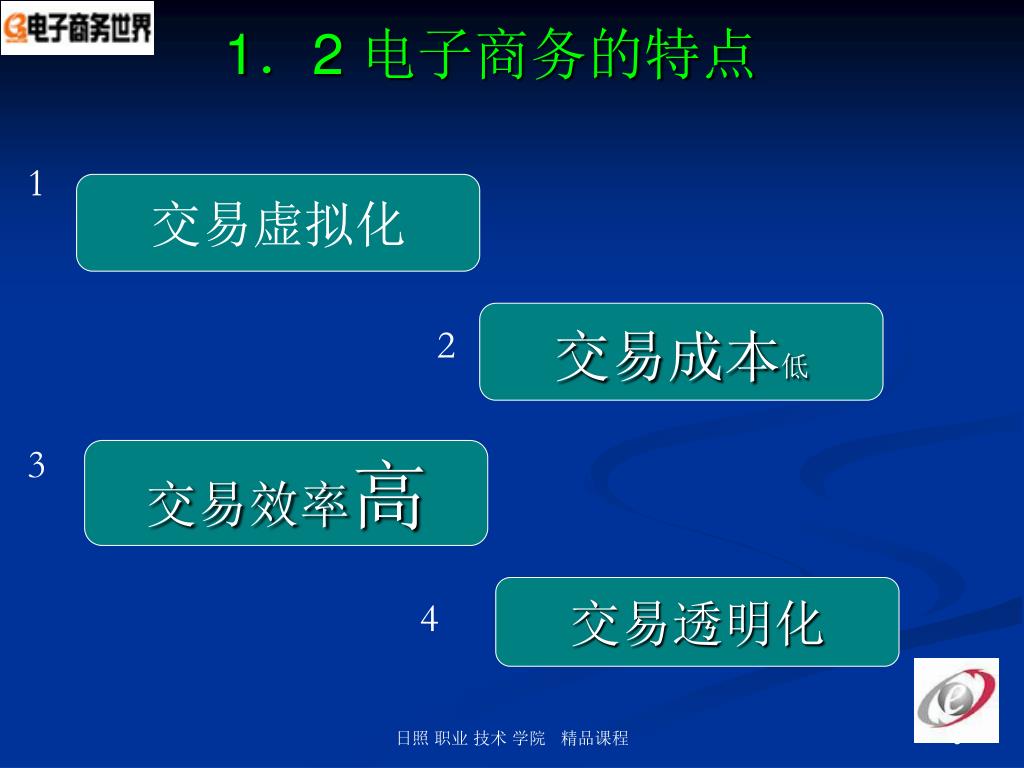 电子商务世界

1．2 电子商务的特点

1

交易虚拟化

2

交易成本低

3

交易效率高

4

交易透明化

日照 职业 技术 学院 精品课程